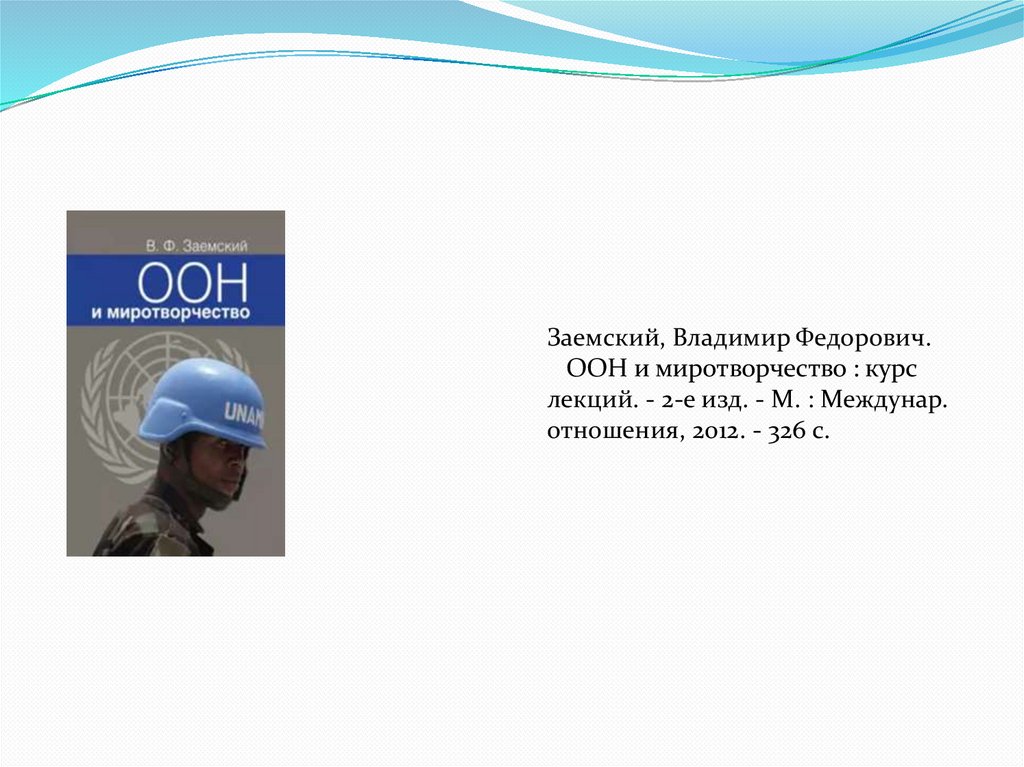 В. Ф. Заемский

ООН и миротворчество

UNAM

Заемский, Владимир Федорович. ООН и миротворчество : курс лекций. - 2-е изд. - М. : Междунар. отношения, 2012. - 326 с.